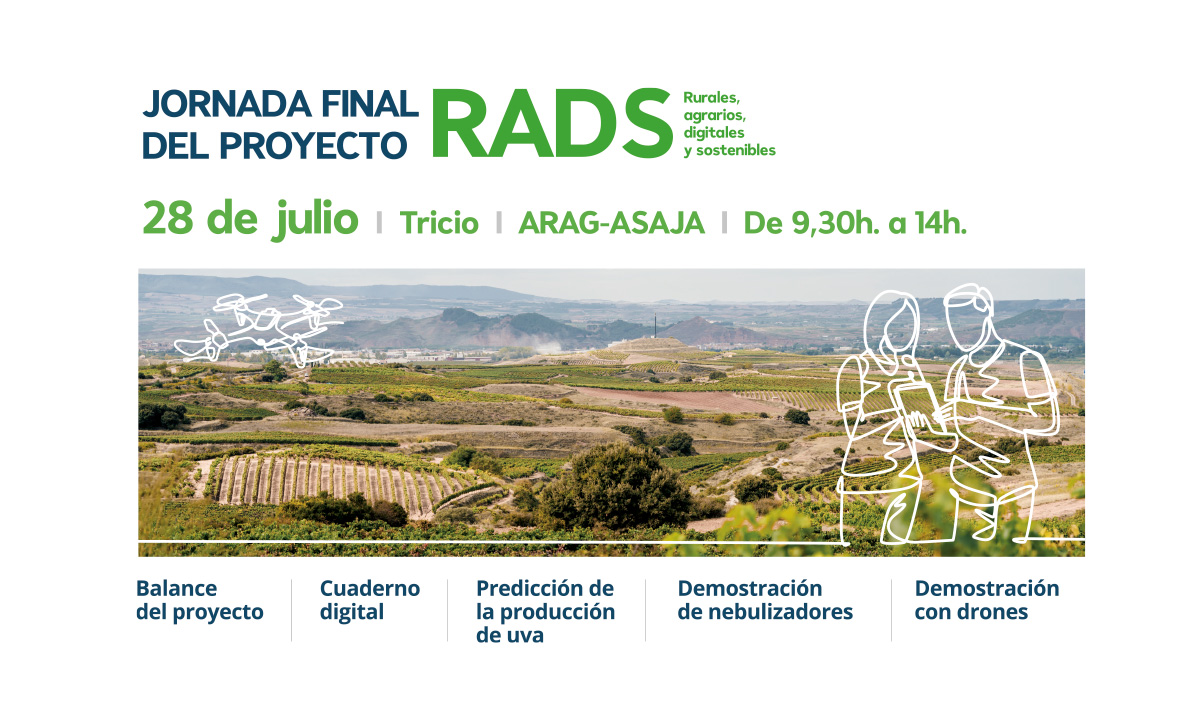 JORNADA FINAL DEL PROYECTO RADS Rurales, agrarios, digitales y sostenibles

28 de julio | Tricio | ARAG-ASAJA | De 9,30h. a 14h.

Balance del proyecto

Cuaderno digital

Predicción de la producción de uva

Demostración de nebulizadores

Demostración con drones